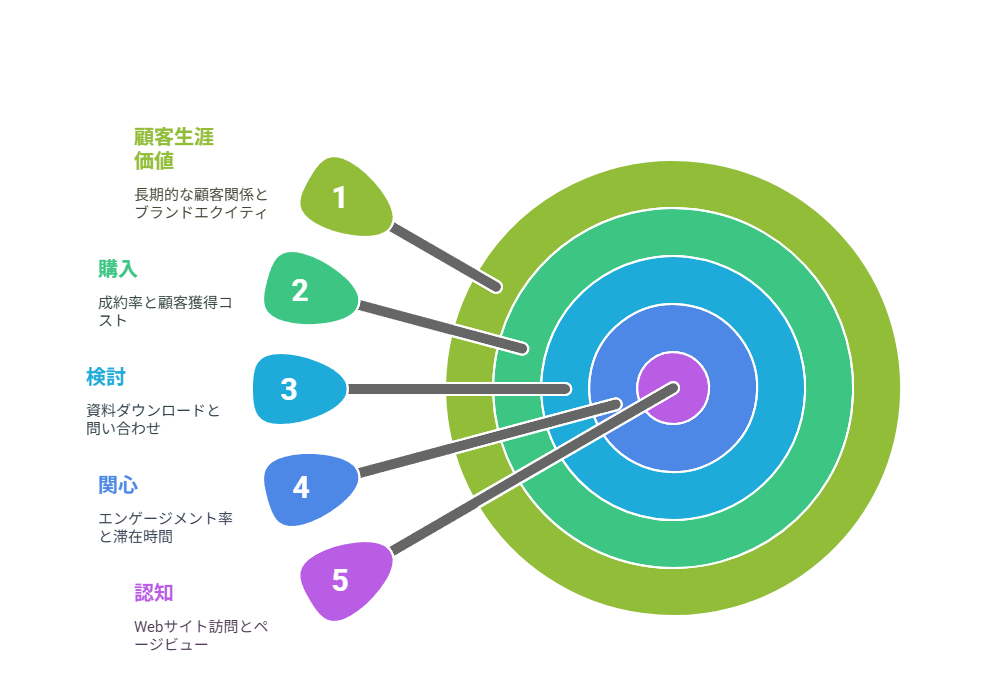 顧客生涯価値

長期的な顧客関係とブランドエクイティ

1

購入

成約率と顧客獲得コスト

2

検討

資料ダウンロードと問い合わせ

3

関心

エンゲージメント率と滞在時間

4

認知

Webサイト訪問とページビュー

5